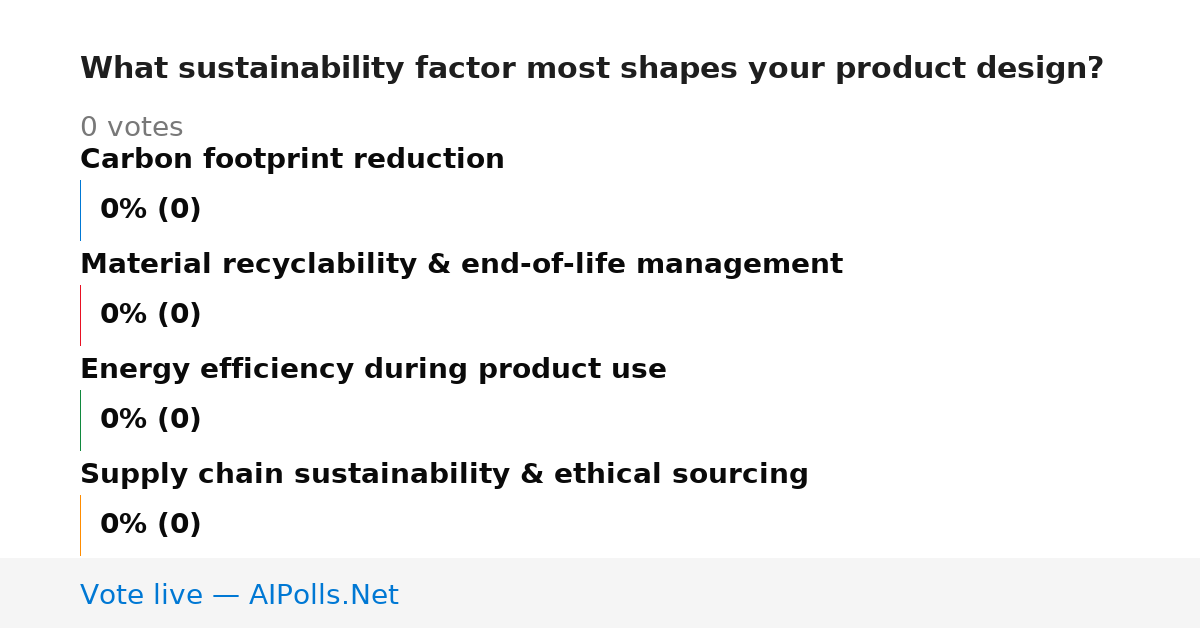 What sustainability factor most shapes your product design?

0 votes

Carbon footprint reduction

0% (0)

Material recyclability & end-of-life management

0% (0)

Energy efficiency during product use

0% (0)

Supply chain sustainability & ethical sourcing

0% (0)

Vote live — AIPolls.Net